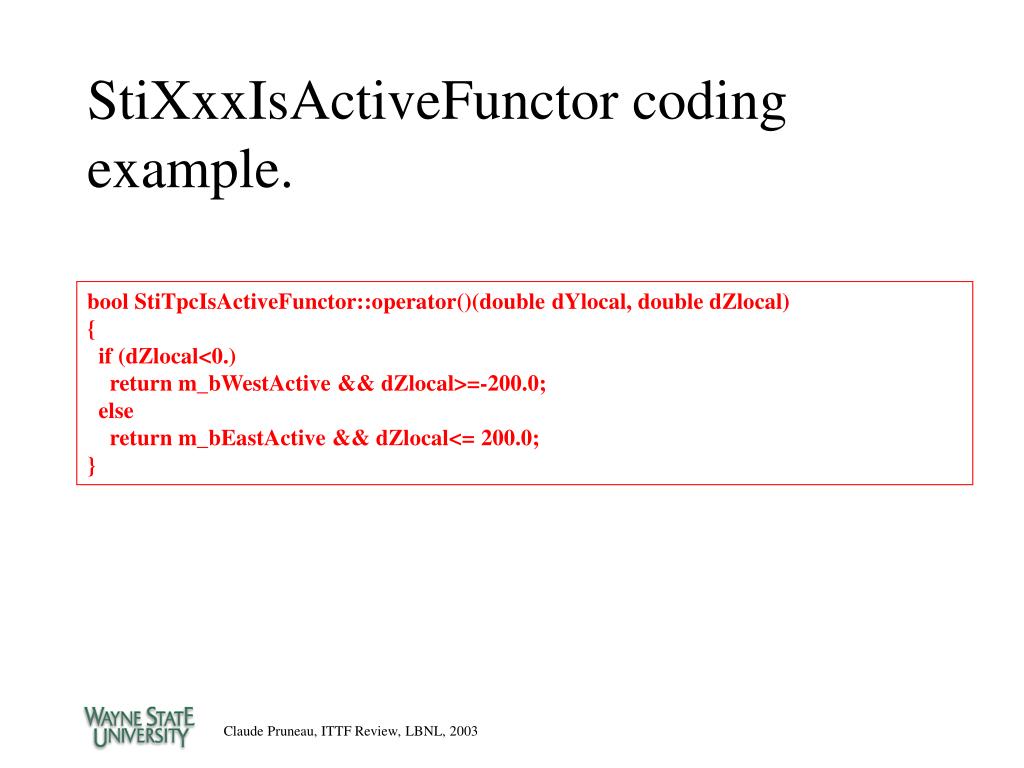 StiXxxIsActiveFunctor coding example.

bool StiTpcIsActiveFunctor::operator()(double dYlocal, double dZlocal)
{
  if (dZlocal<0.)
    return m_bWestActive && dZlocal>=-200.0;
  else
    return m_bEastActive && dZlocal<= 200.0;
}

WAYNE STATE UNIVERSITY

Claude Pruneau, ITTF Review, LBNL, 2003